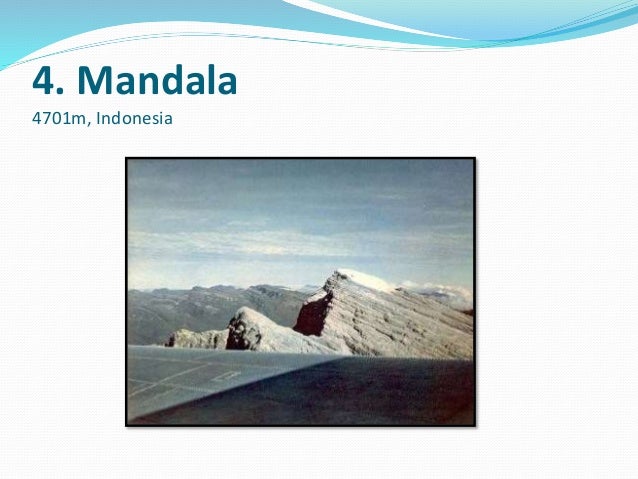 4. Mandala
4701m, Indonesia